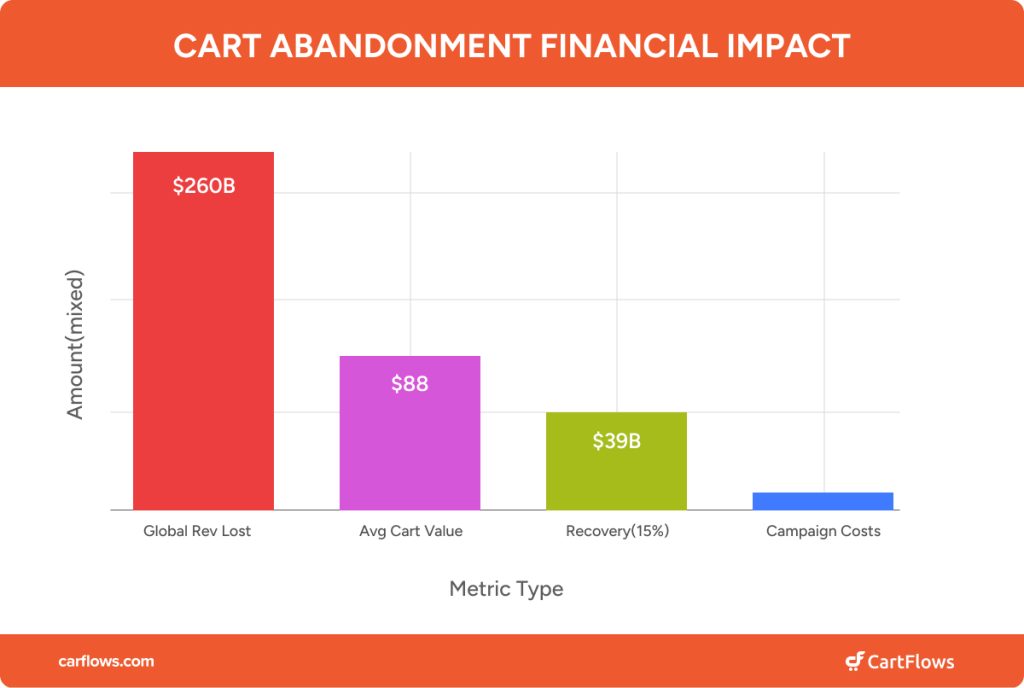 CART ABANDONMENT FINANCIAL IMPACT

Amount(mixed)

$260B

$88

$39B

Global Rev Lost

Avg Cart Value

Recovery(15%)

Campaign Costs

Metric Type

carflows.com

CartFlows